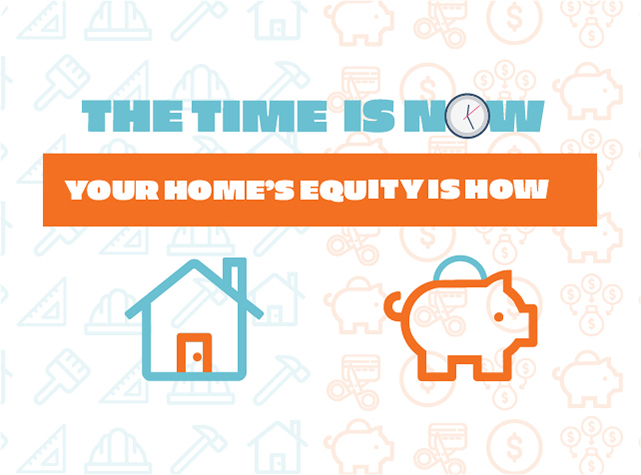 THE TIME IS NOW

YOUR HOME'S EQUITY IS HOW